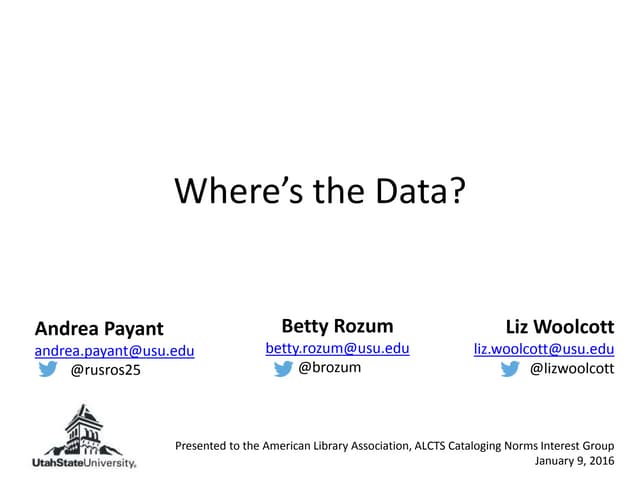 Where's the Data?

Andrea Payant
andrea.payant@usu.edu
@rusros25

Betty Rozum
betty.rozum@usu.edu
@brozum

Liz Woolcott
liz.woolcott@usu.edu
@lizwoolcott

UtahStateUniversity.

Presented to the American Library Association, ALCTS Cataloging Norms Interest Group
January 9, 2016